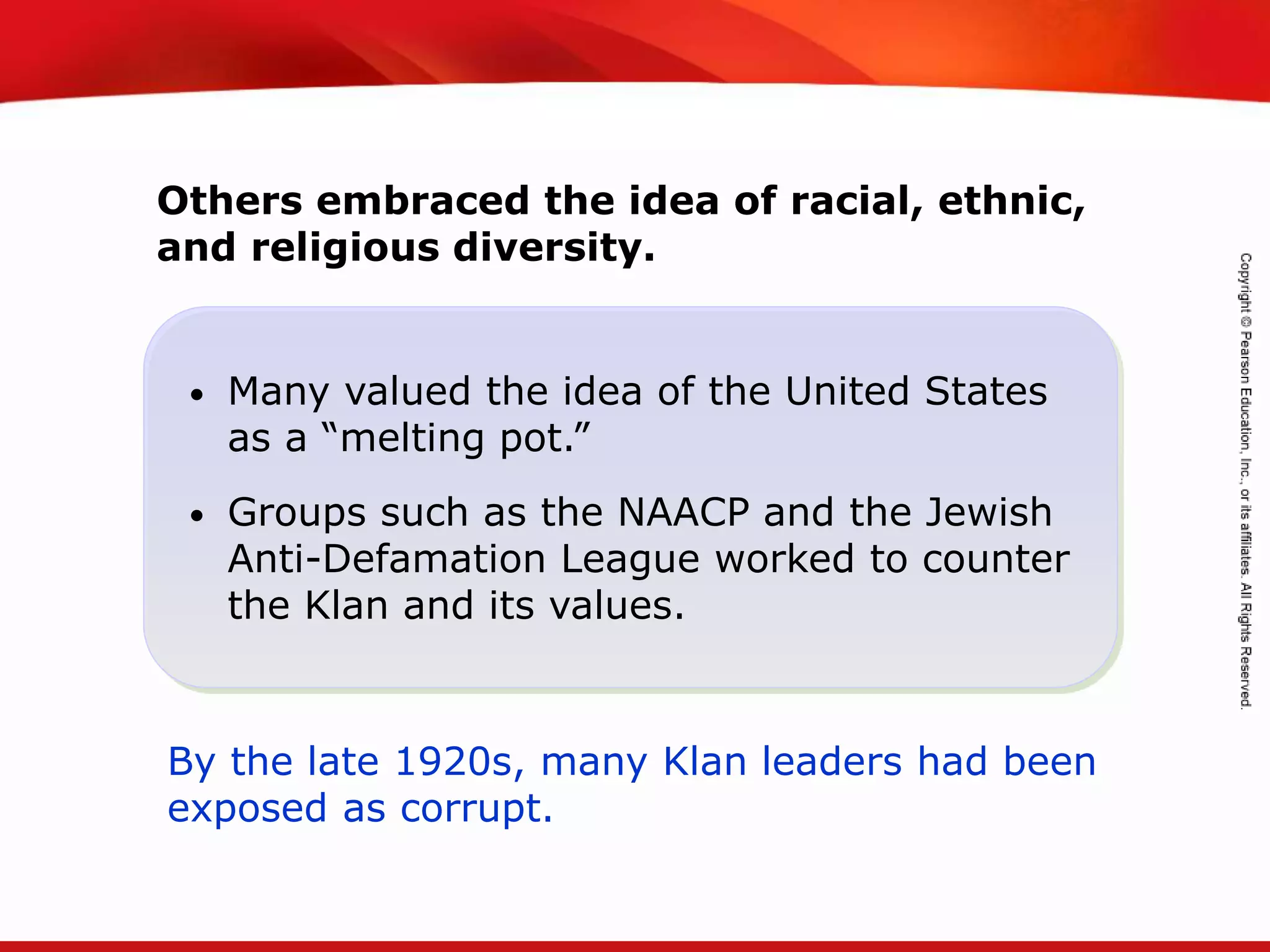 Others embraced the idea of racial, ethnic, and religious diversity.

• Many valued the idea of the United States as a “melting pot.”

• Groups such as the NAACP and the Jewish Anti-Defamation League worked to counter the Klan and its values.

By the late 1920s, many Klan leaders had been exposed as corrupt.

Copyright © Pearson Education, Inc., or its affiliates. All Rights Reserved.